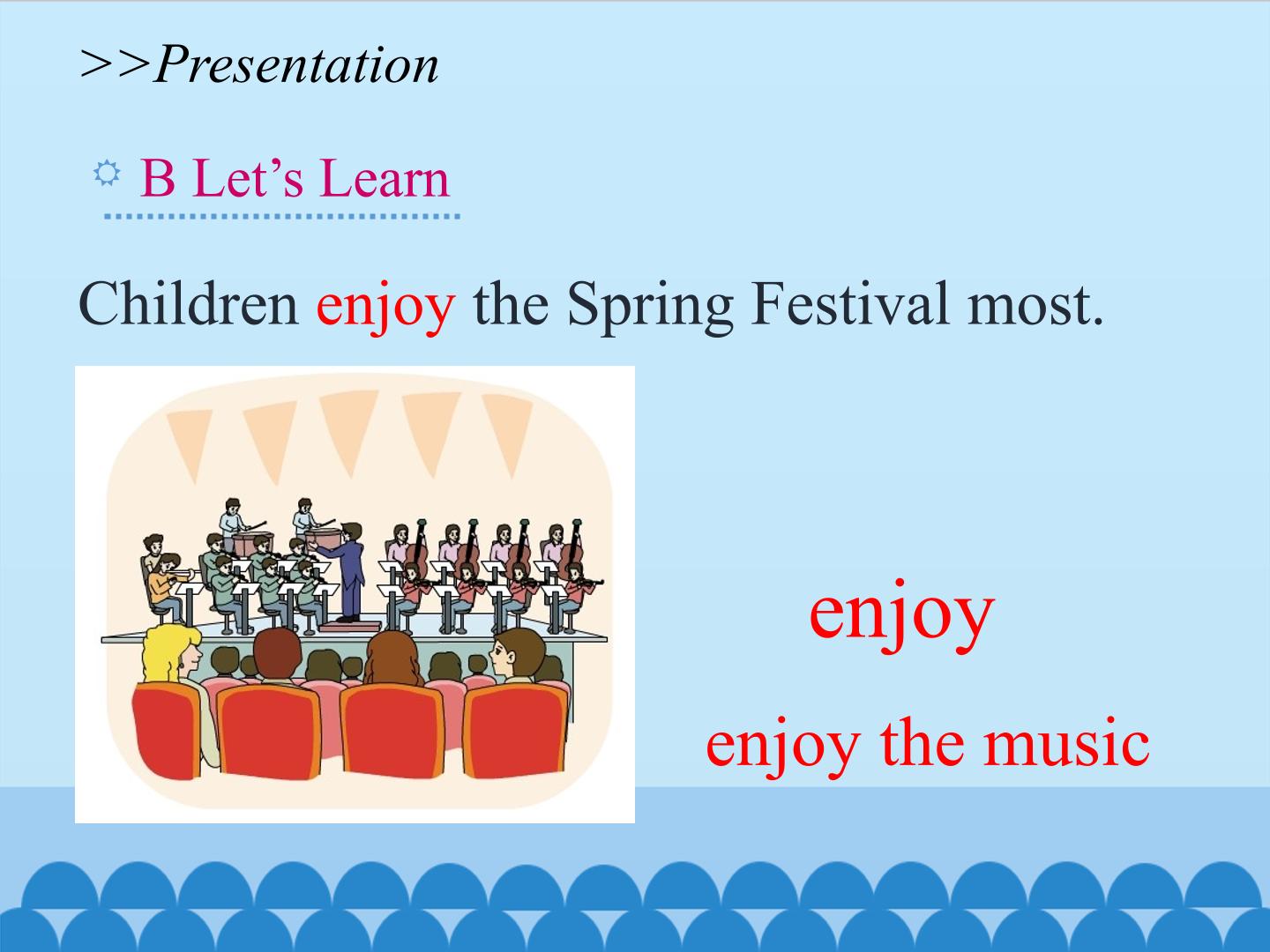 >>Presentation

B Let's Learn

Children enjoy the Spring Festival most.

enjoy

enjoy the music